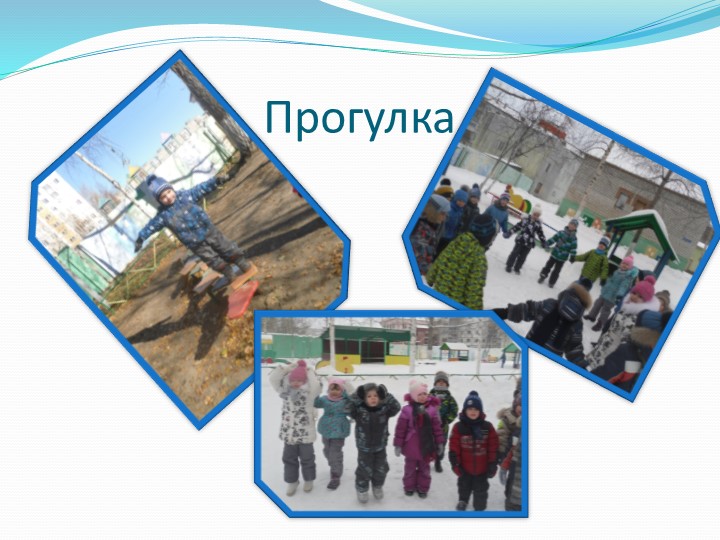 Прогулка